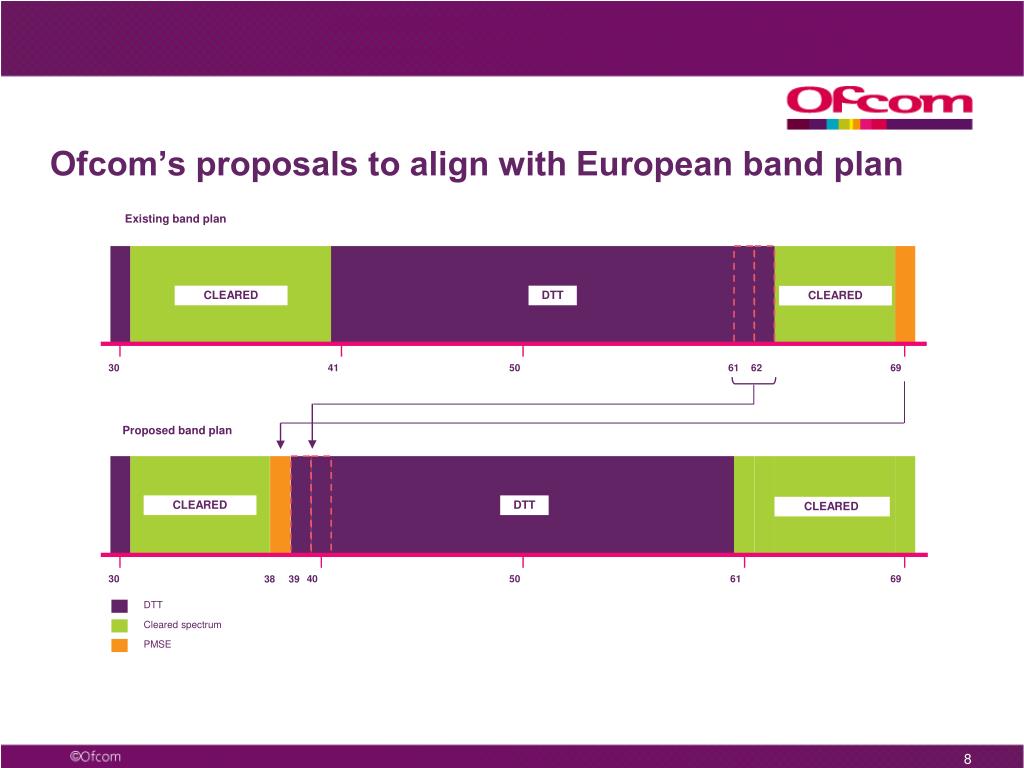 Ofcom

Ofcom's proposals to align with European band plan

Existing band plan

CLEARED

DTT

CLEARED

30 41 50 61 62 69

Proposed band plan

CLEARED

DTT

CLEARED

30 38 39 40 50 61 69

DTT
Cleared spectrum
PMSE

©Ofcom

8